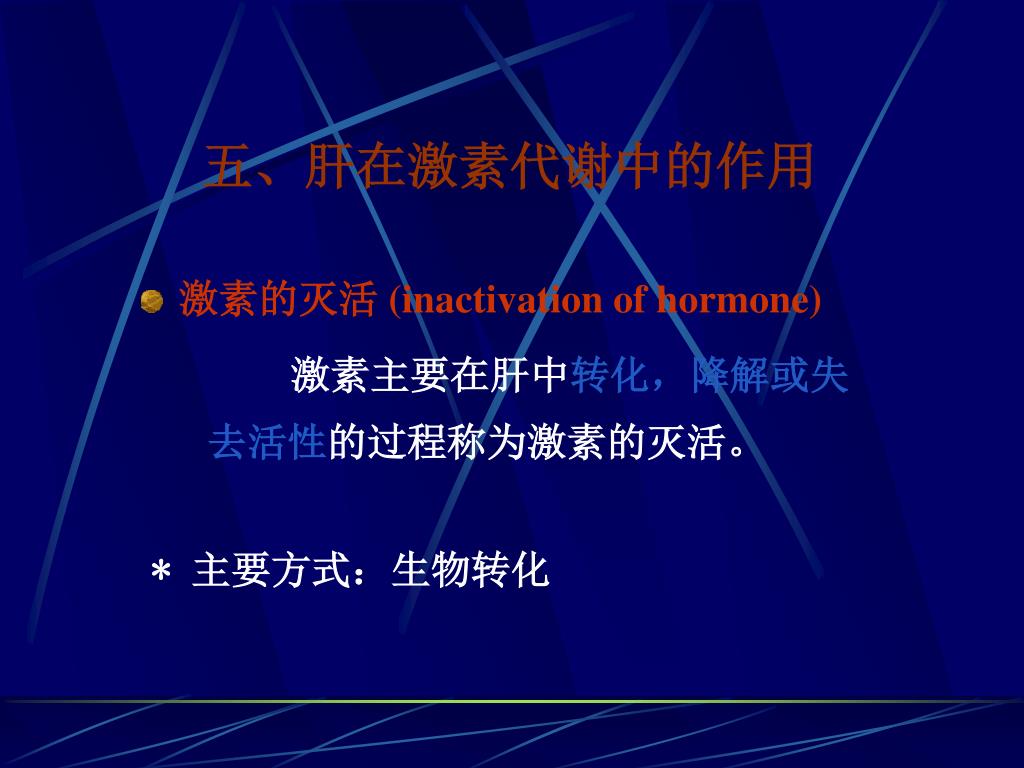 五、肝在激素代谢中的作用

激素的灭活 (inactivation of hormone)

激素主要在肝中转化，降解或失去活性的过程称为激素的灭活。

＊ 主要方式：生物转化